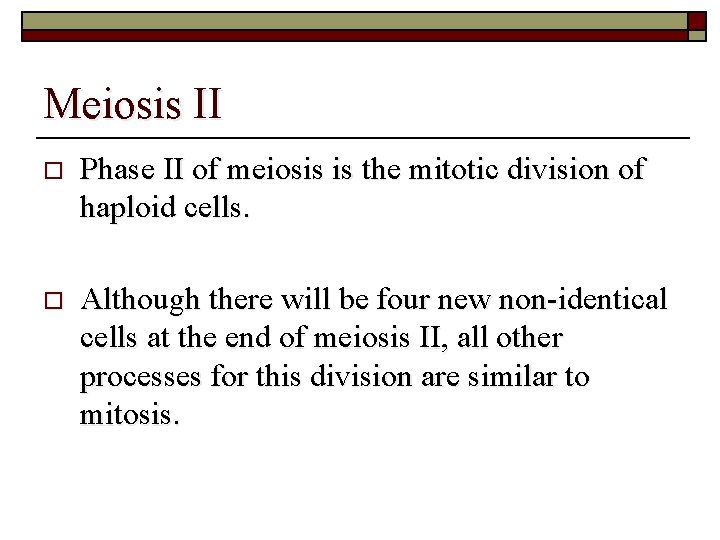 Meiosis II

□ Phase II of meiosis is the mitotic division of haploid cells.

□ Although there will be four new non-identical cells at the end of meiosis II, all other processes for this division are similar to mitosis.